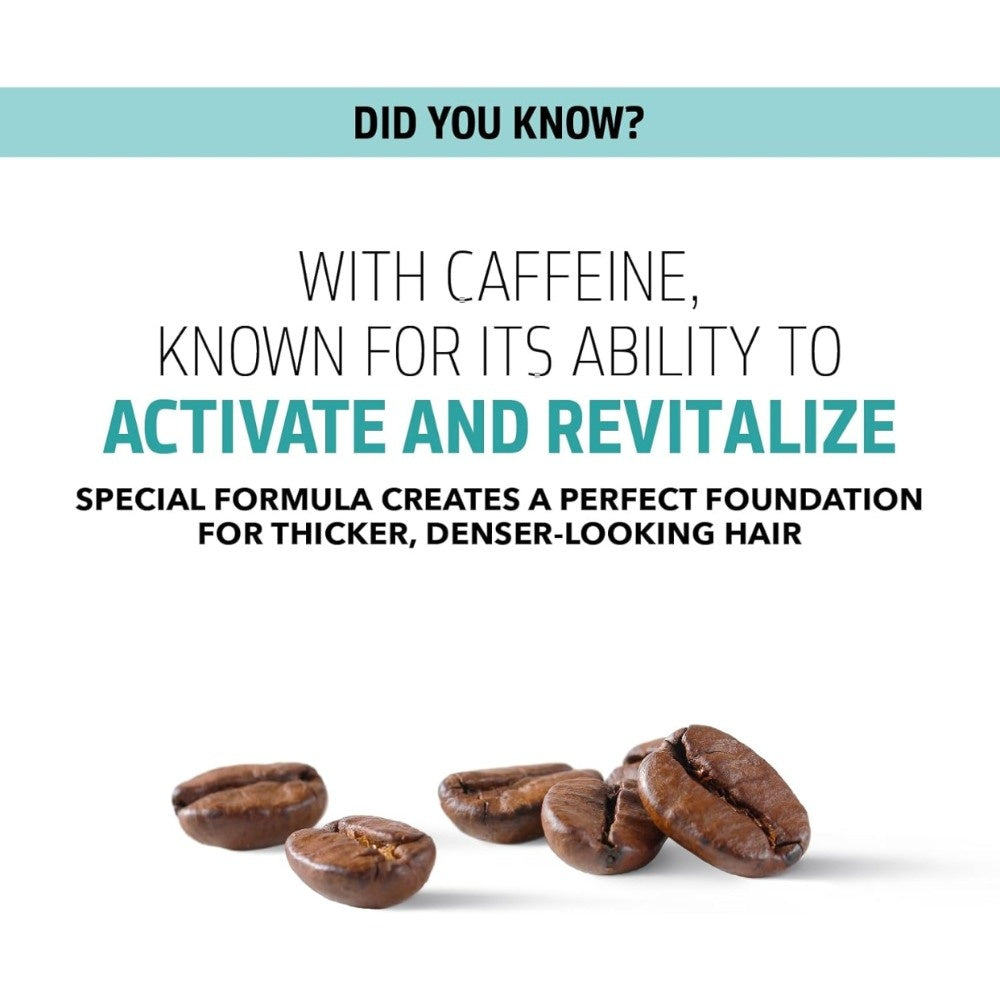 DID YOU KNOW?

WITH CAFFEINE,
KNOWN FOR ITS ABILITY TO
ACTIVATE AND REVITALIZE

SPECIAL FORMULA CREATES A PERFECT FOUNDATION FOR THICKER, DENSER-LOOKING HAIR